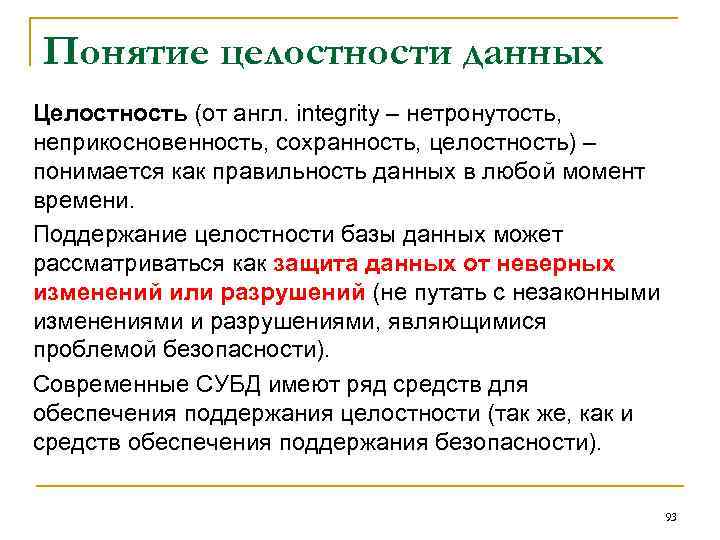 Понятие целостности данных

Целостность (от англ. integrity – нетронутость, неприкосновенность, сохранность, целостность) – понимается как правильность данных в любой момент времени.

Поддержание целостности базы данных может рассматриваться как защита данных от неверных изменений или разрушений (не путать с незаконными изменениями и разрушениями, являющимися проблемой безопасности).

Современные СУБД имеют ряд средств для обеспечения поддержания целостности (так же, как и средств обеспечения поддержания безопасности).

93